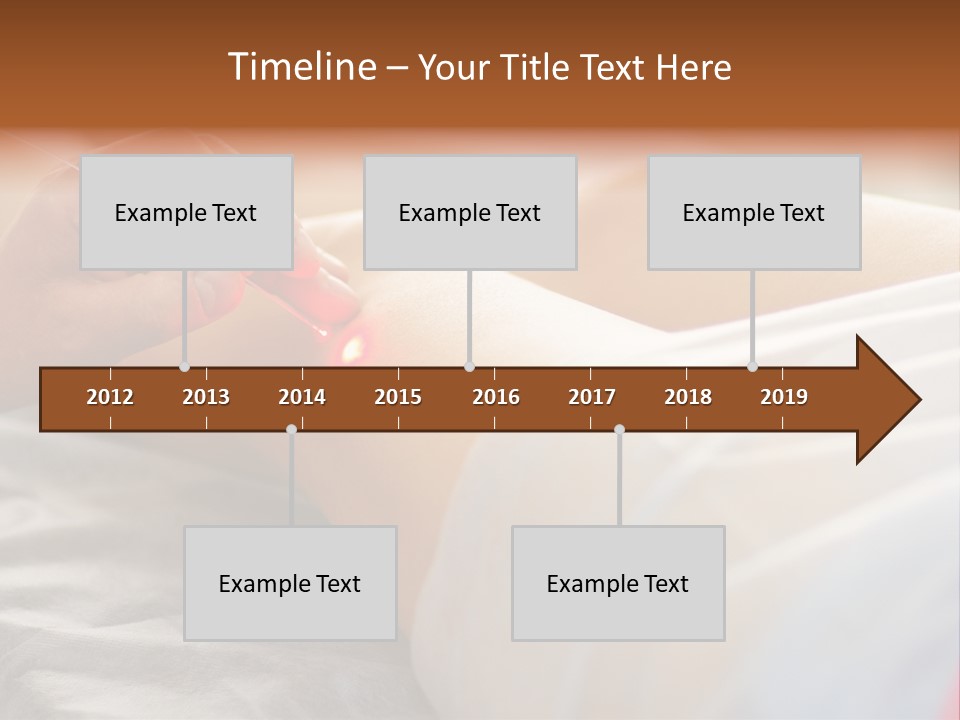 Timeline – Your Title Text Here

Example Text

Example Text

Example Text

2012 2013 2014 2015 2016 2017 2018 2019

Example Text

Example Text